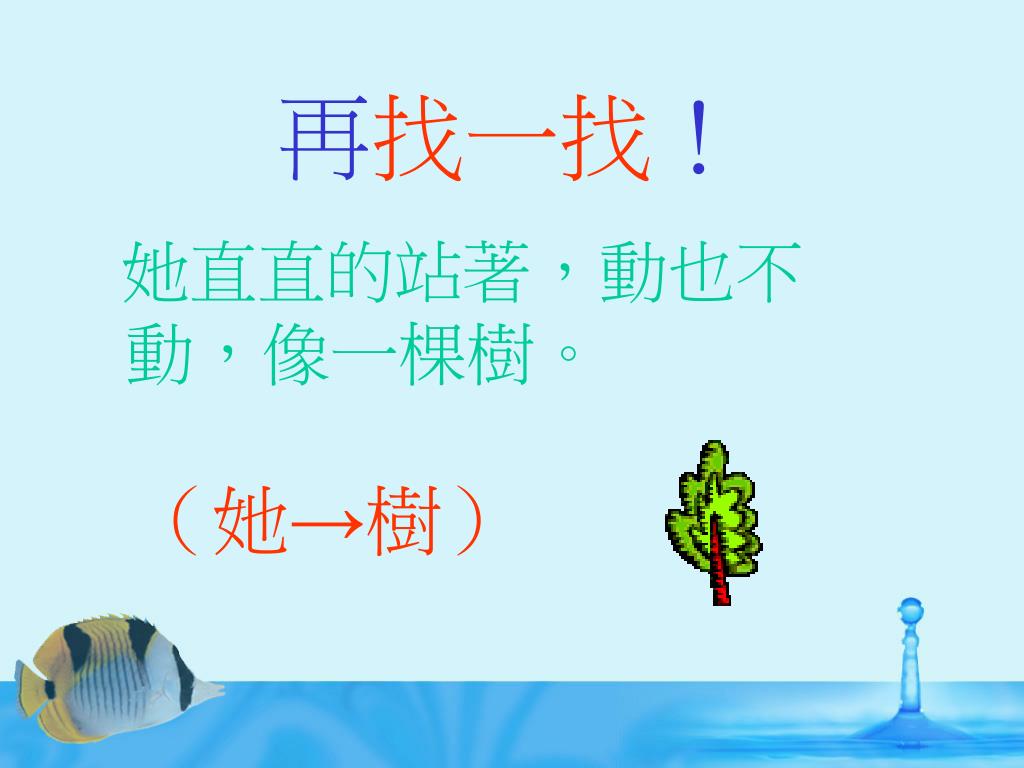 再找一找！

她直直的站著，動也不動，像一棵樹。

（她→樹）